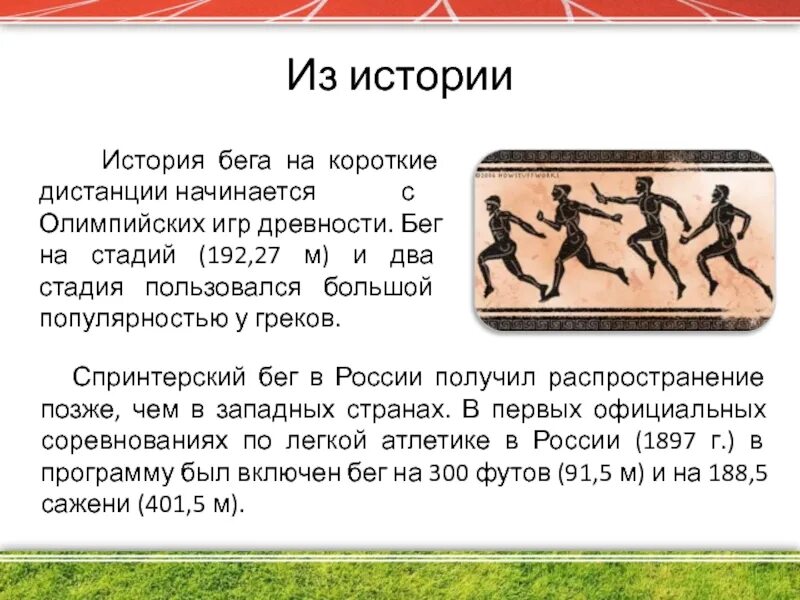 Из истории

История бега на короткие дистанции начинается с Олимпийских игр древности. Бег на стадий (192,27 м) и два стадия пользовался большой популярностью у греков.

©2006 HOWSTUFFWORKS

Спринтерский бег в России получил распространение позже, чем в западных странах. В первых официальных соревнованиях по легкой атлетике в России (1897 г.) в программу был включен бег на 300 футов (91,5 м) и на 188,5 сажени (401,5 м).